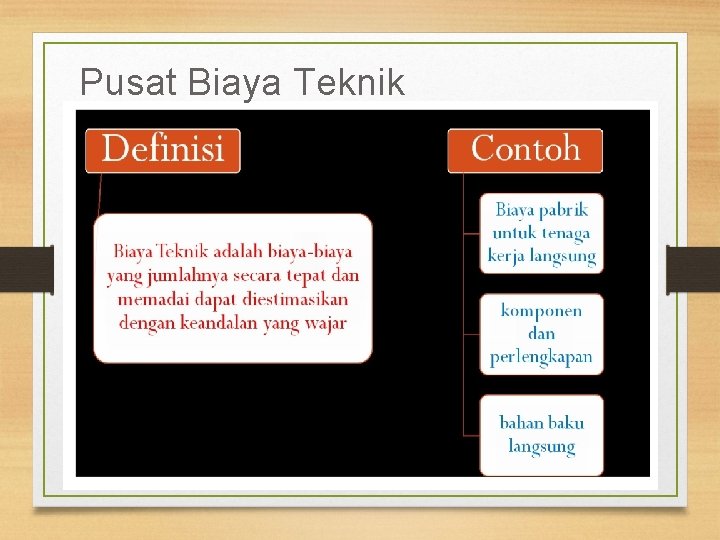 Pusat Biaya Teknik

Definisi

Biaya Teknik adalah biaya-biaya yang jumlahnya secara tepat dan memadai dapat diestimasikan dengan keandalan yang wajar

Contoh

Biaya pabrik untuk tenaga kerja langsung

komponen dan perlengkapan

bahan baku langsung